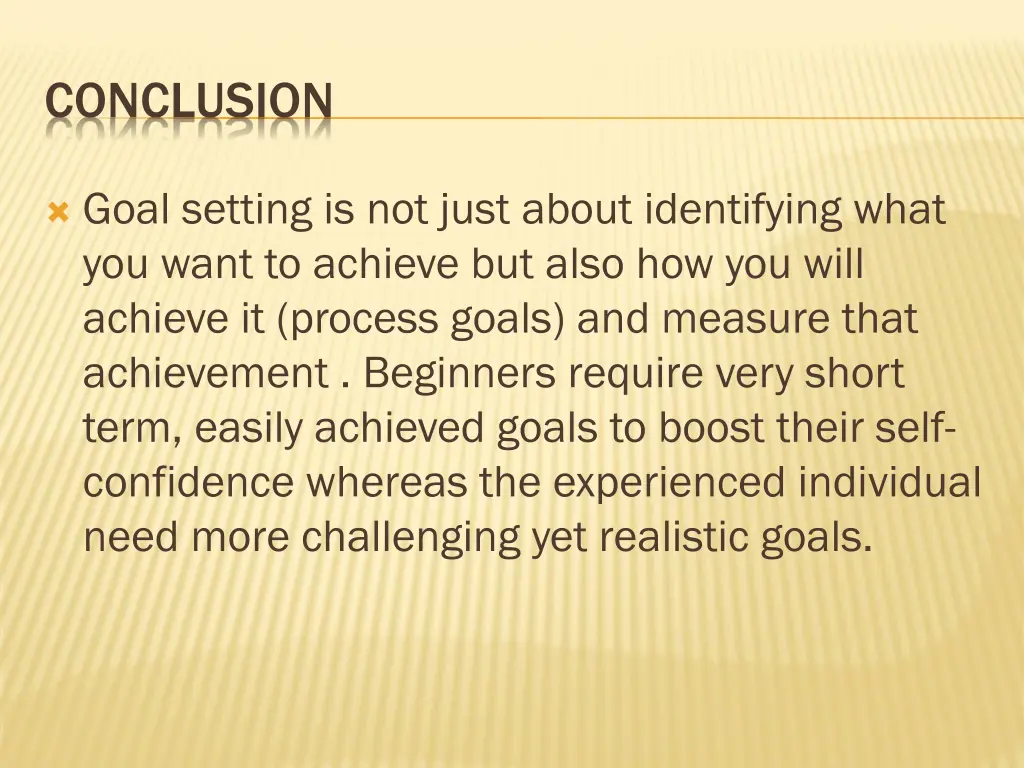 CONCLUSION

Goal setting is not just about identifying what you want to achieve but also how you will achieve it (process goals) and measure that achievement . Beginners require very short term, easily achieved goals to boost their self-confidence whereas the experienced individual need more challenging yet realistic goals.